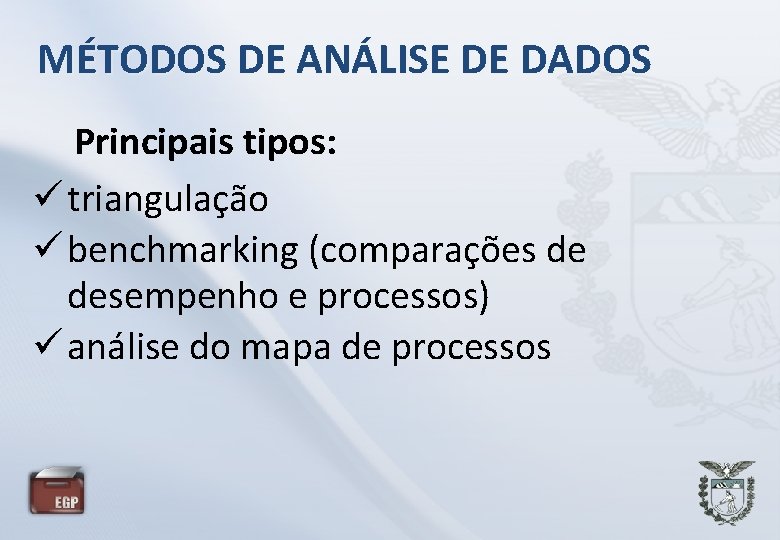 MÉTODOS DE ANÁLISE DE DADOS

Principais tipos:

✓ triangulação
✓ benchmarking (comparações de desempenho e processos)
✓ análise do mapa de processos

EGP